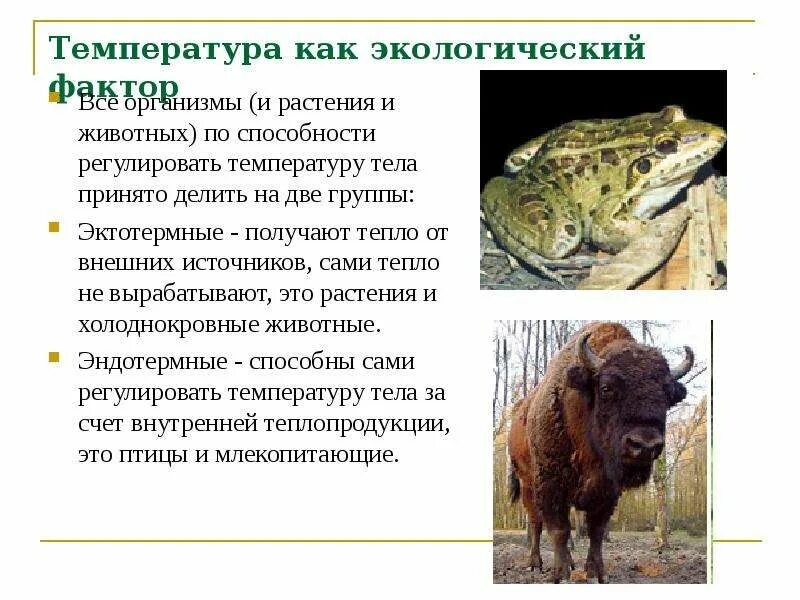 Температура как экологический фактор

Все организмы (и растения и животных) по способности регулировать температуру тела принято делить на две группы:

Эктотермные - получают тепло от внешних источников, сами тепло не вырабатывают, это растения и холоднокровные животные.

Эндотермные - способны сами регулировать температуру тела за счет внутренней теплопродукции, это птицы и млекопитающие.